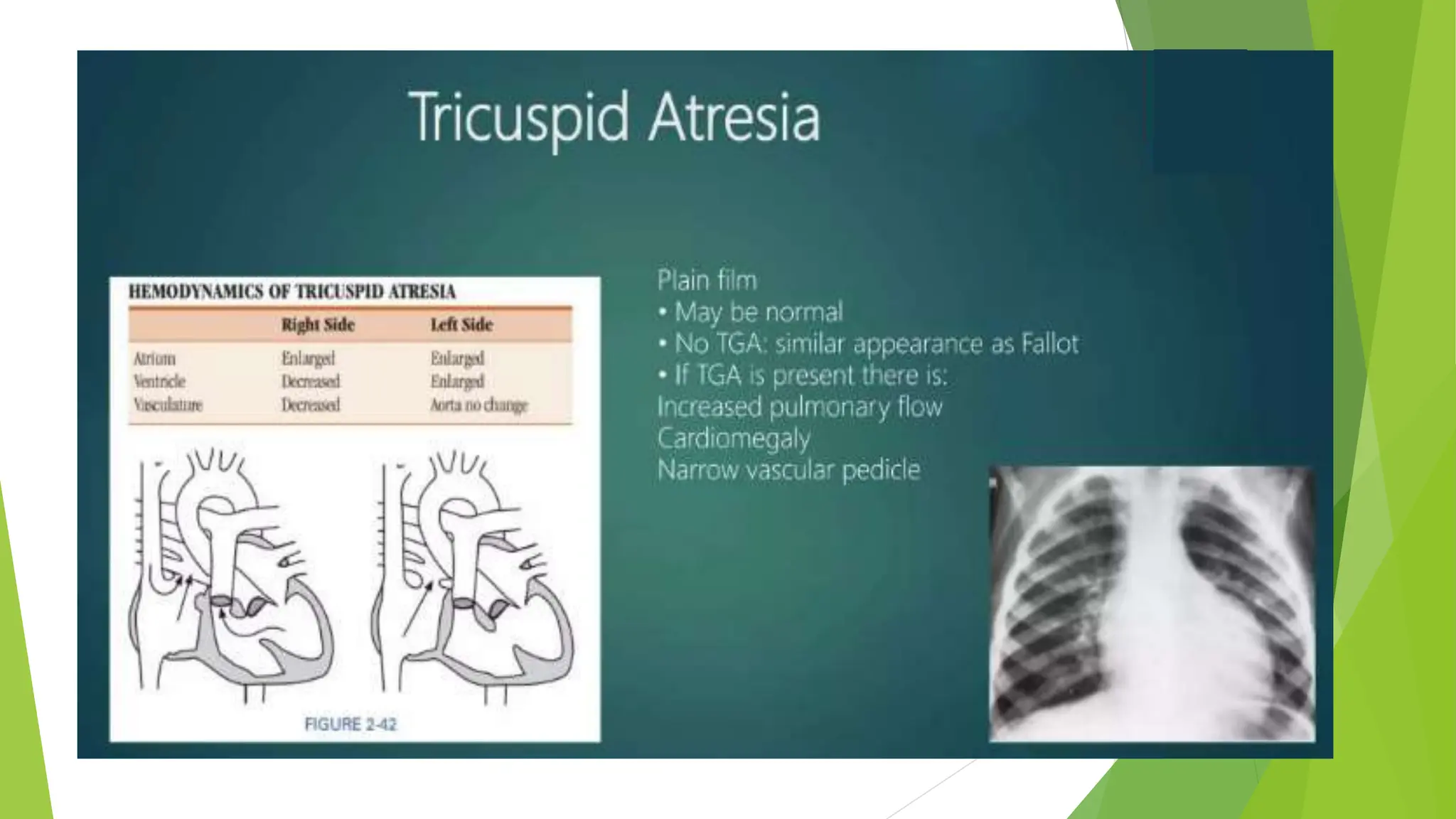 Tricuspid Atresia

HEMODYNAMICS OF TRICUSPID ATRESIA

| | Right Side | Left Side |
|---|---|---|
| Atrium | Enlarged | Enlarged |
| Ventricle | Decreased | Enlarged |
| Vasculature | Decreased | Aorta no change |

FIGURE 2-42

Plain film
• May be normal
• No TGA: similar appearance as Fallot
• If TGA is present there is:
Increased pulmonary flow
Cardiomegaly
Narrow vascular pedicle